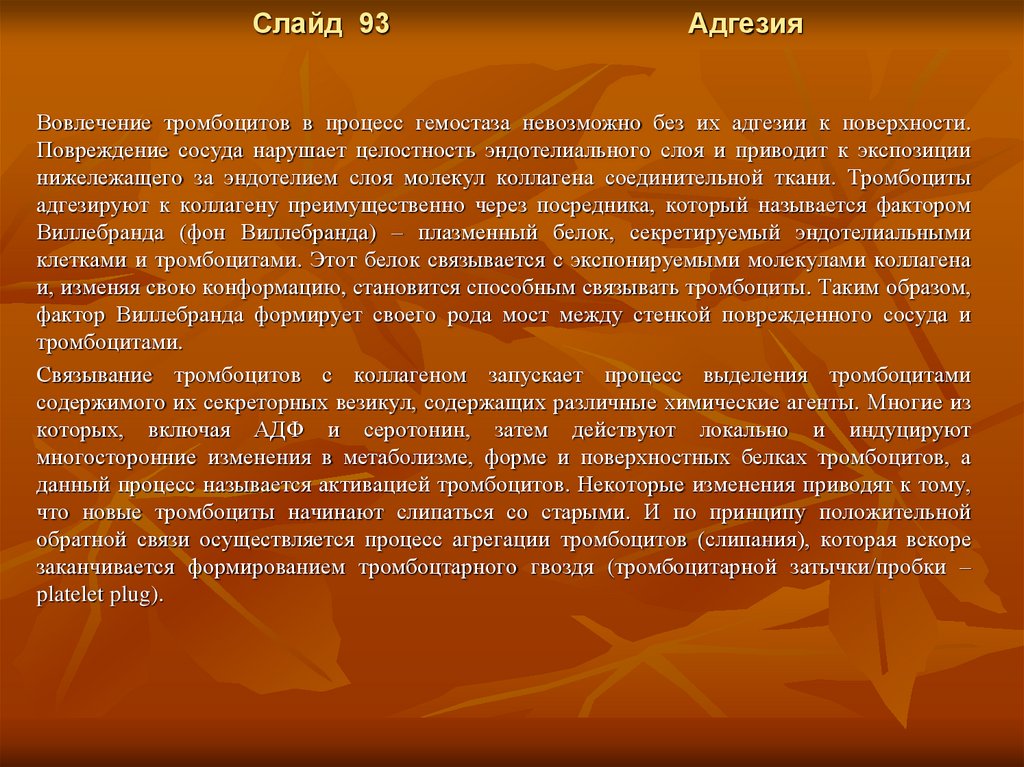 Слайд 93 Адгезия

Вовлечение тромбоцитов в процесс гемостаза невозможно без их адгезии к поверхности. Повреждение сосуда нарушает целостность эндотелиального слоя и приводит к экспозиции нижележащего за эндотелием слоя молекул коллагена соединительной ткани. Тромбоциты адгезируют к коллагену преимущественно через посредника, который называется фактором Виллебранда (фон Виллебранда) – плазменный белок, секретируемый эндотелиальными клетками и тромбоцитами. Этот белок связывается с экспонируемыми молекулами коллагена и, изменяя свою конформацию, становится способным связывать тромбоциты. Таким образом, фактор Виллебранда формирует своего рода мост между стенкой поврежденного сосуда и тромбоцитами.

Связывание тромбоцитов с коллагеном запускает процесс выделения тромбоцитами содержимого их секреторных везикул, содержащих различные химические агенты. Многие из которых, включая АДФ и серотонин, затем действуют локально и индуцируют многосторонние изменения в метаболизме, форме и поверхностных белках тромбоцитов, а данный процесс называется активацией тромбоцитов. Некоторые изменения приводят к тому, что новые тромбоциты начинают слипаться со старыми. И по принципу положительной обратной связи осуществляется процесс агрегации тромбоцитов (слипания), которая вскоре заканчивается формированием тромбоцтарного гвоздя (тромбоцитарной затычки/пробки – platelet plug).